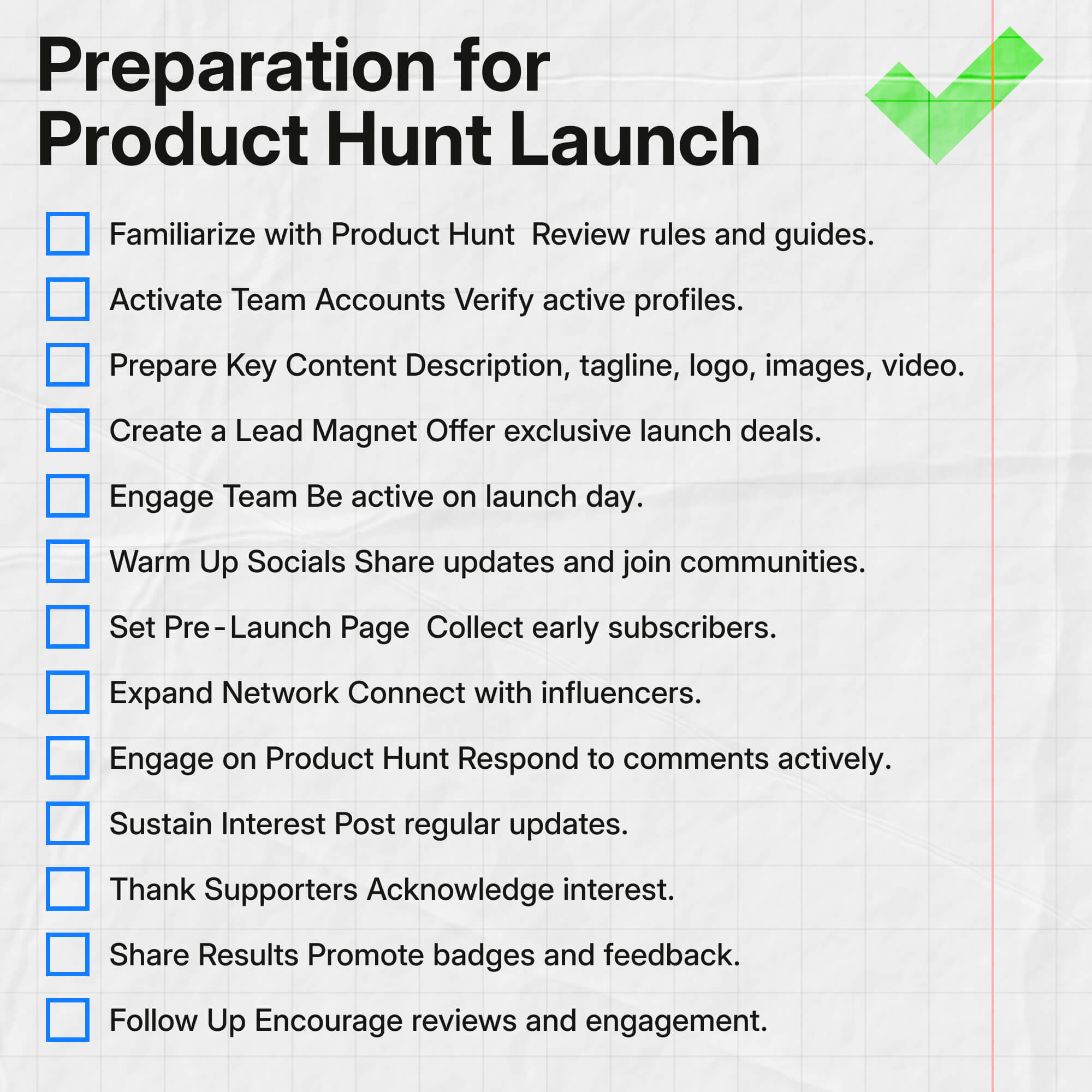 Preparation for Product Hunt Launch

Familiarize with Product Hunt Review rules and guides.

Activate Team Accounts Verify active profiles.

Prepare Key Content Description, tagline, logo, images, video.

Create a Lead Magnet Offer exclusive launch deals.

Engage Team Be active on launch day.

Warm Up Socials Share updates and join communities.

Set Pre-Launch Page Collect early subscribers.

Expand Network Connect with influencers.

Engage on Product Hunt Respond to comments actively.

Sustain Interest Post regular updates.

Thank Supporters Acknowledge interest.

Share Results Promote badges and feedback.

Follow Up Encourage reviews and engagement.